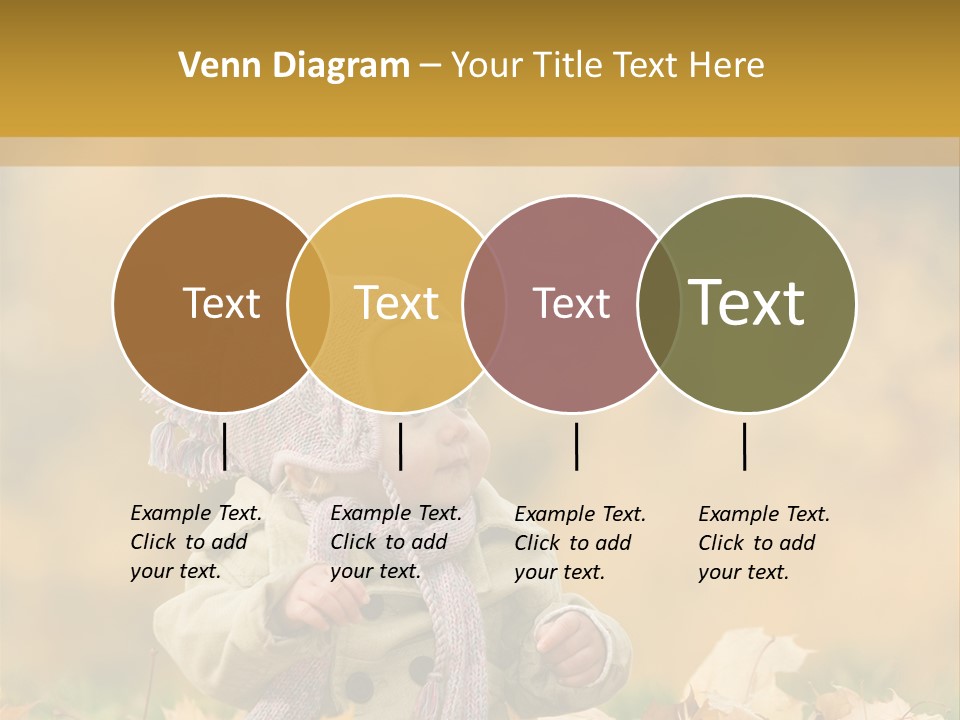 Venn Diagram – Your Title Text Here

Text

Text

Text

Text

Example Text. Click to add your text.

Example Text. Click to add your text.

Example Text. Click to add your text.

Example Text. Click to add your text.